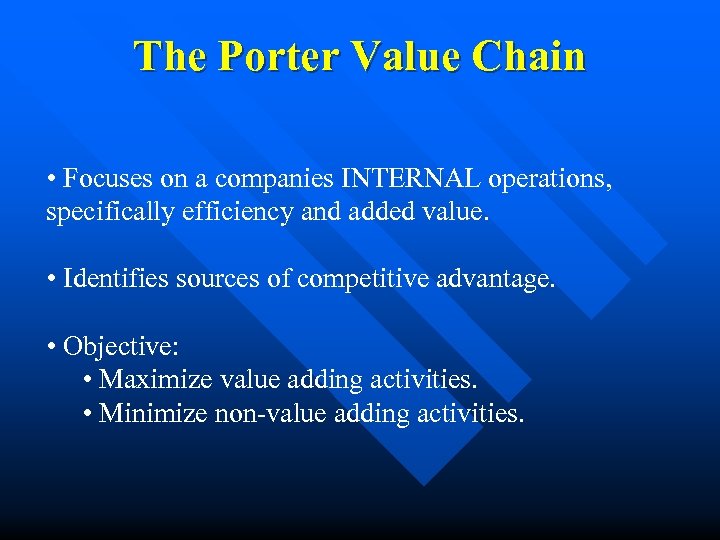 The Porter Value Chain

• Focuses on a companies INTERNAL operations, specifically efficiency and added value.

• Identifies sources of competitive advantage.

• Objective:
• Maximize value adding activities.
• Minimize non-value adding activities.